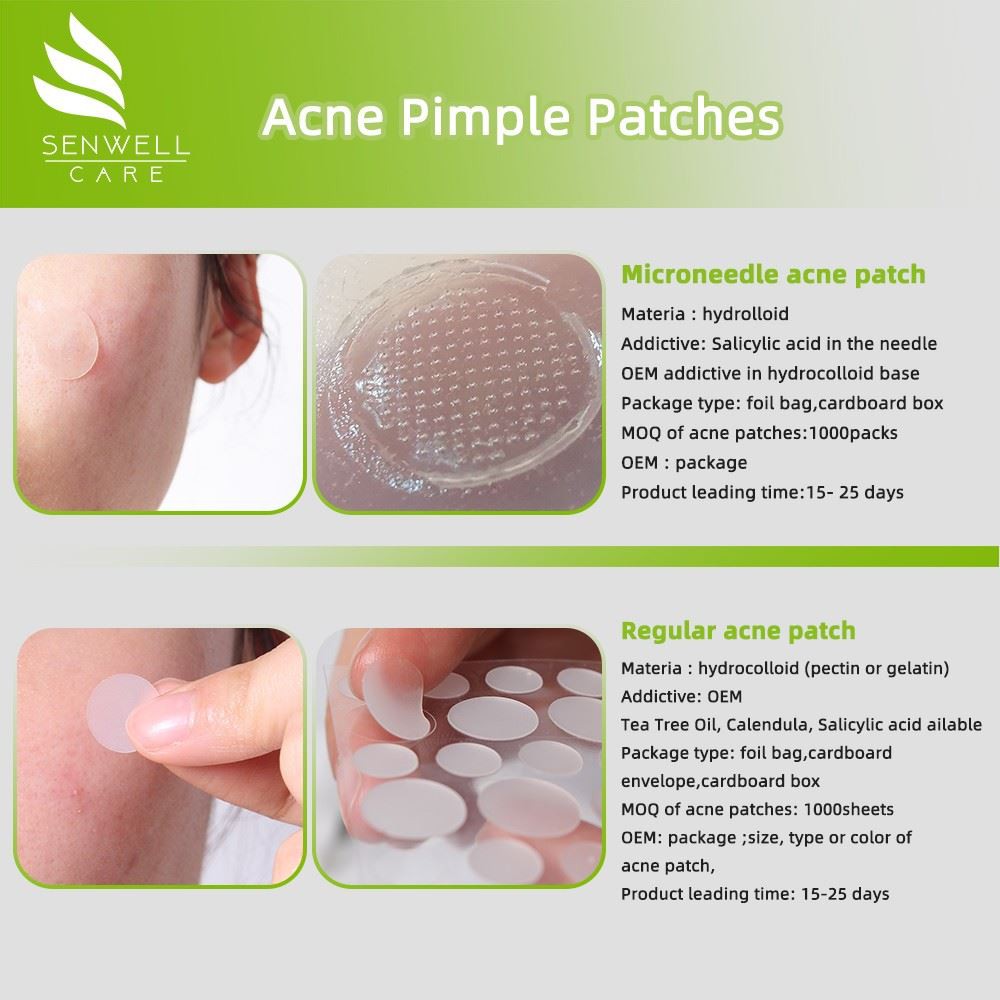 SENWELL
CARE

Acne Pimple Patches

Microneedle acne patch

Materia : hydrolloid
Addictive: Salicylic acid in the needle
OEM addictive in hydrocolloid base
Package type: foil bag,cardboard box
MOQ of acne patches:1000packs
OEM : package
Product leading time:15- 25 days

Regular acne patch

Materia : hydrocolloid (pectin or gelatin)
Addictive: OEM
Tea Tree Oil, Calendula, Salicylic acid ailable
Package type: foil bag,cardboard envelope,cardboard box
MOQ of acne patches: 1000sheets
OEM: package ;size, type or color of acne patch,
Product leading time: 15-25 days